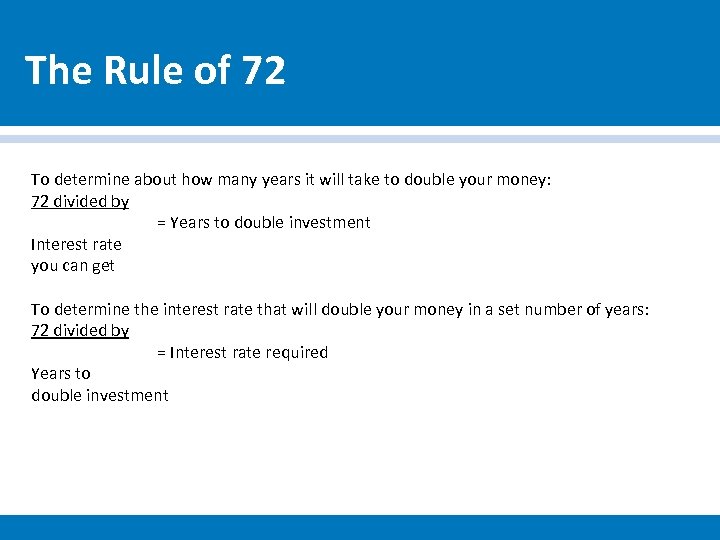 The Rule of 72

To determine about how many years it will take to double your money:
72 divided by
= Years to double investment
Interest rate
you can get

To determine the interest rate that will double your money in a set number of years:
72 divided by
= Interest rate required
Years to
double investment